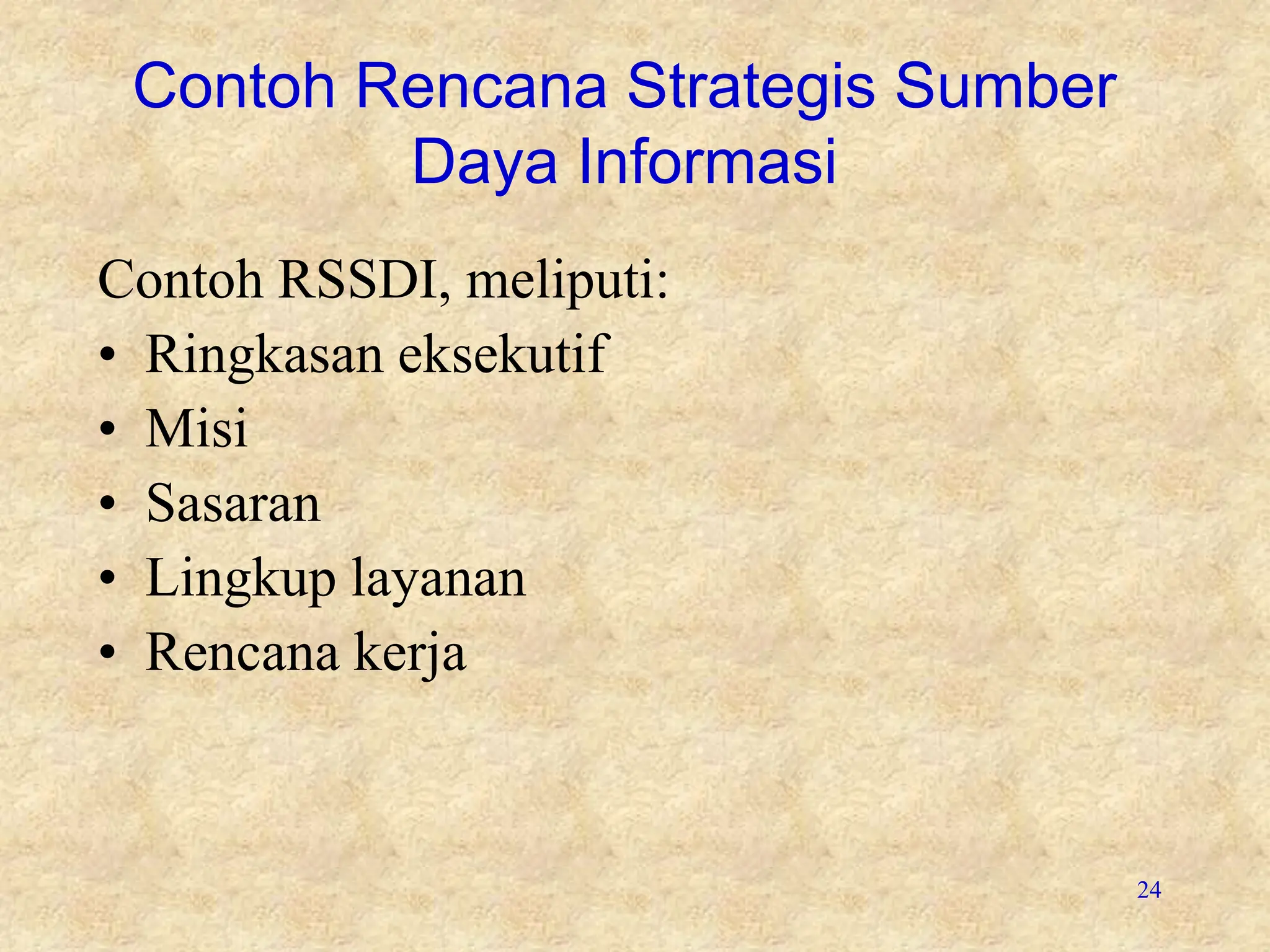 Contoh Rencana Strategis Sumber Daya Informasi

Contoh RSSDI, meliputi:
• Ringkasan eksekutif
• Misi
• Sasaran
• Lingkup layanan
• Rencana kerja

24